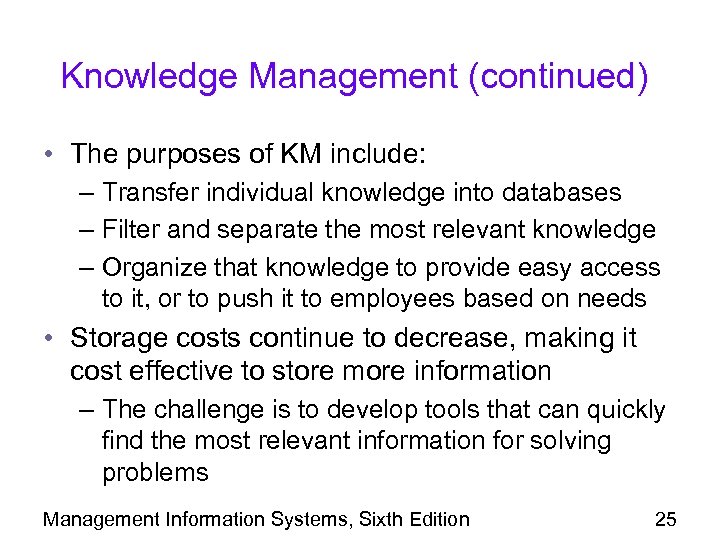 Knowledge Management (continued)

• The purposes of KM include:
– Transfer individual knowledge into databases
– Filter and separate the most relevant knowledge
– Organize that knowledge to provide easy access to it, or to push it to employees based on needs

• Storage costs continue to decrease, making it cost effective to store more information
– The challenge is to develop tools that can quickly find the most relevant information for solving problems

Management Information Systems, Sixth Edition

25